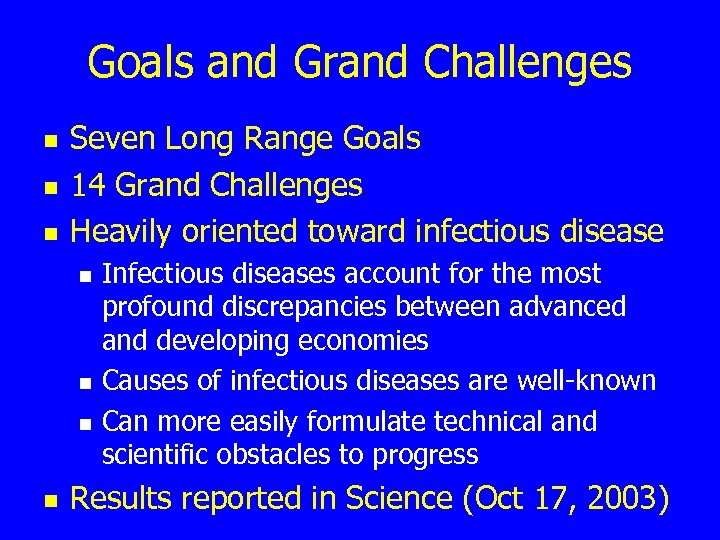 Goals and Grand Challenges

- Seven Long Range Goals
- 14 Grand Challenges
- Heavily oriented toward infectious disease
  - Infectious diseases account for the most profound discrepancies between advanced and developing economies
  - Causes of infectious diseases are well-known
  - Can more easily formulate technical and scientific obstacles to progress
- Results reported in Science (Oct 17, 2003)